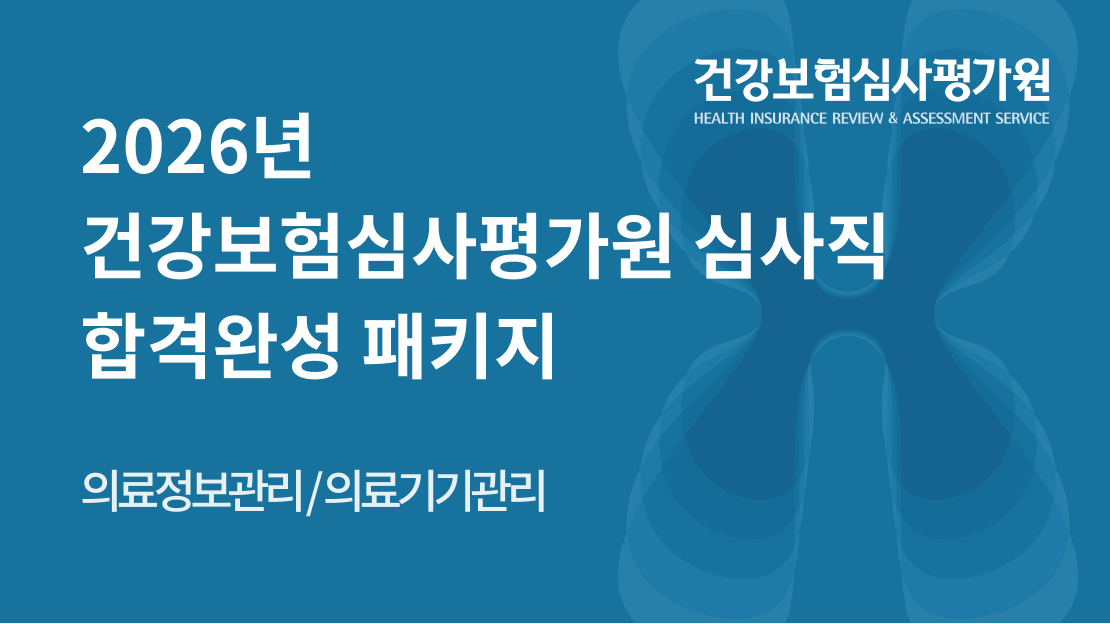 건강보험심사평가원
HEALTH INSURANCE REVIEW & ASSESSMENT SERVICE

2026년
건강보험심사평가원 심사직
합격완성 패키지

의료정보관리/의료기기관리